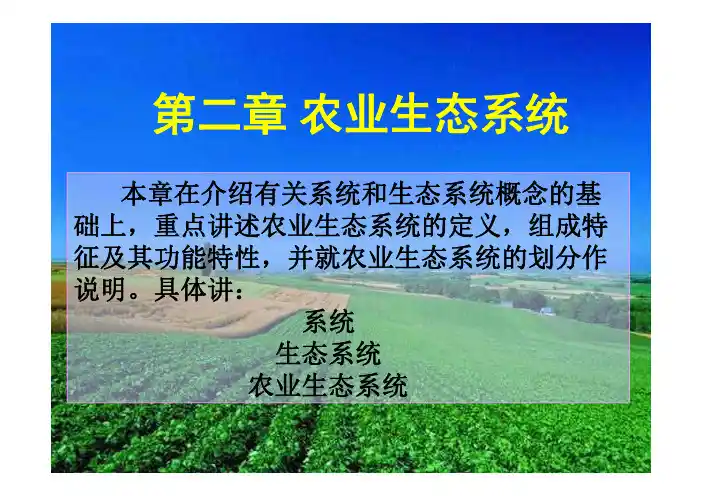 第二章 农业生态系统

本章在介绍有关系统和生态系统概念的基础上，重点讲述农业生态系统的定义，组成特征及其功能特性，并就农业生态系统的划分作说明。具体讲：

系统
生态系统
农业生态系统